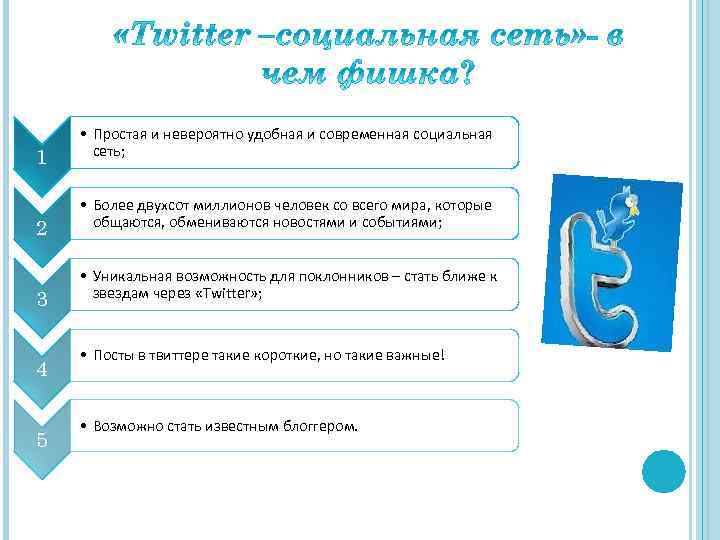 «Twitter –социальная сеть»- в чем фишка?

1

• Простая и невероятно удобная и современная социальная сеть;

2

• Более двухсот миллионов человек со всего мира, которые общаются, обмениваются новостями и событиями;

3

• Уникальная возможность для поклонников – стать ближе к звездам через «Twitter»;

4

• Посты в твиттере такие короткие, но такие важные!

5

• Возможно стать известным блоггером.